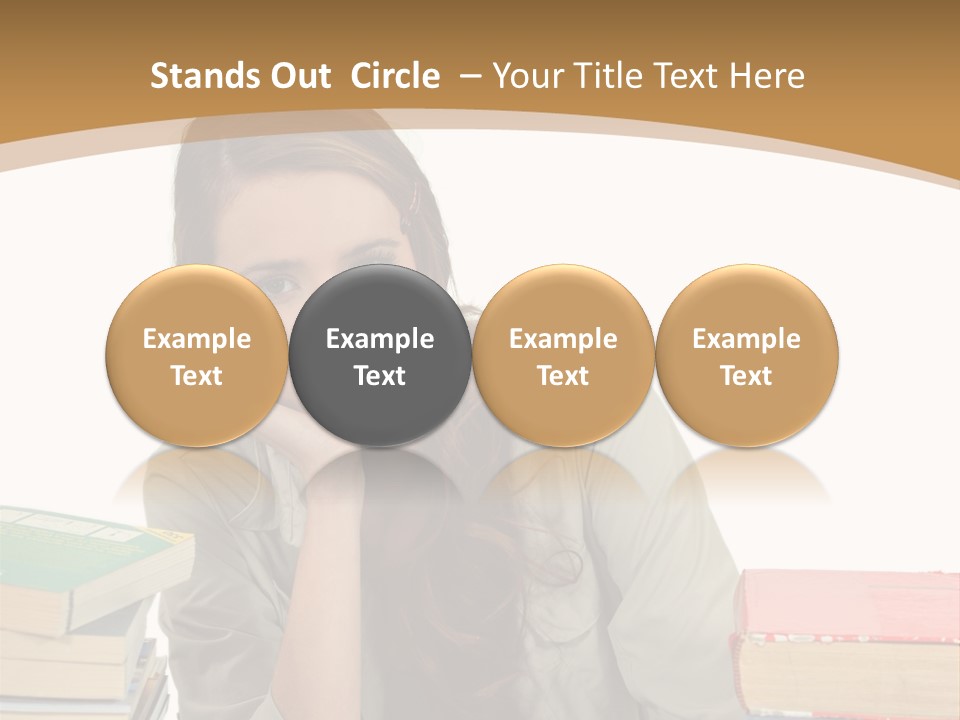 Stands Out Circle – Your Title Text Here

Example Text

Example Text

Example Text

Example Text